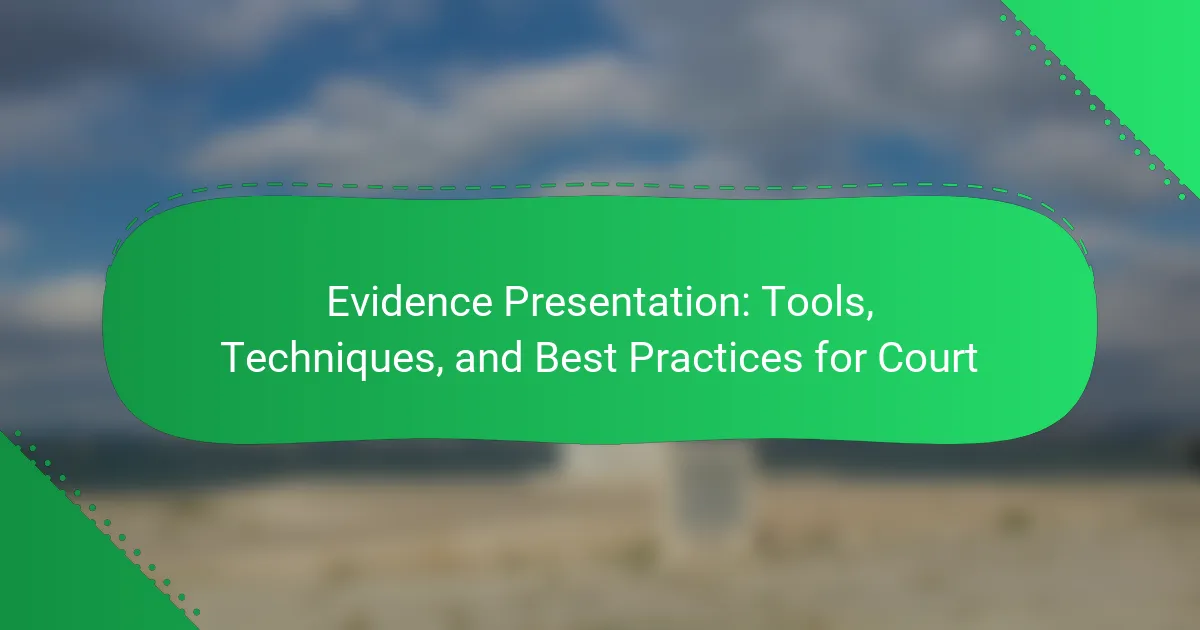 Evidence Presentation: Tools, Techniques, and Best Practices for Court